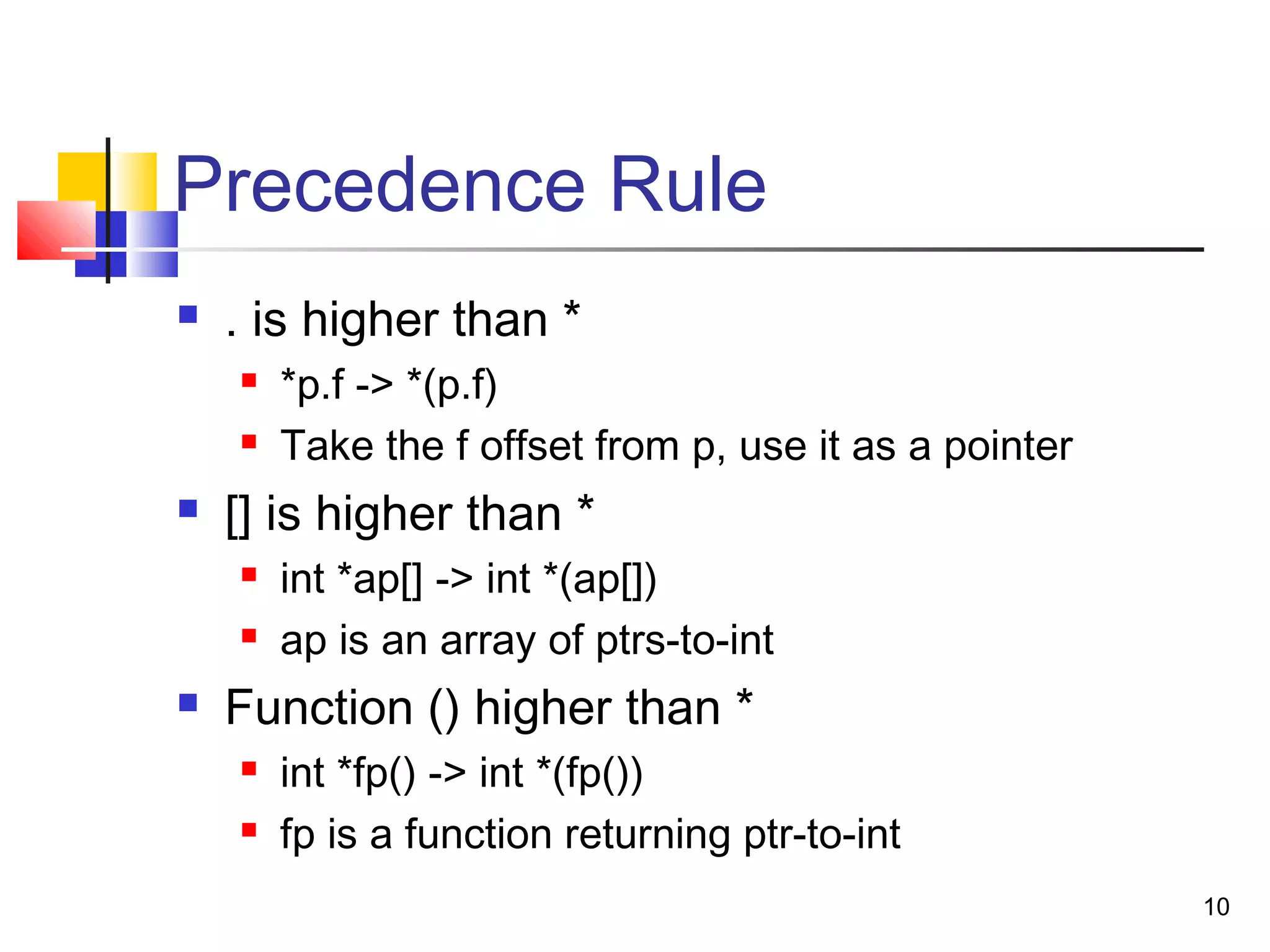 Precedence Rule

- . is higher than *
  - *p.f -> *(p.f)
  - Take the f offset from p, use it as a pointer
- [] is higher than *
  - int *ap[] -> int *(ap[])
  - ap is an array of ptrs-to-int
- Function () higher than *
  - int *fp() -> int *(fp())
  - fp is a function returning ptr-to-int

10